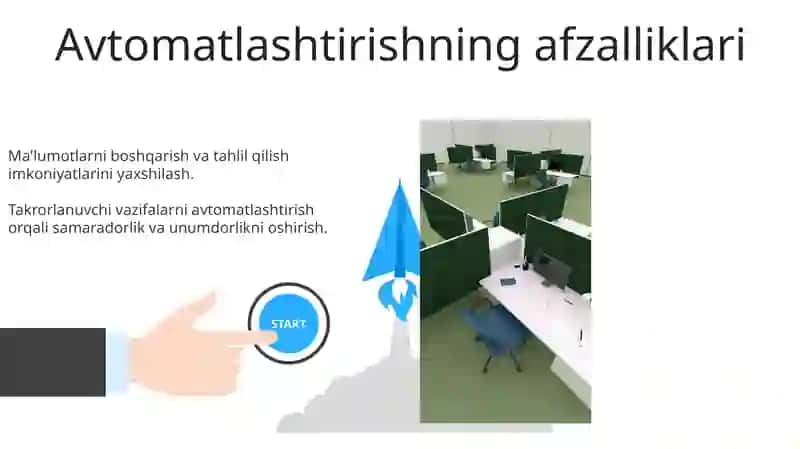 Avtomatlashtirishning afzalliklari

Ma'lumotlarni boshqarish va tahlil qilish imkoniyatlarini yaxshilash.

Takrorlanuvchi vazifalarni avtomatlashtirish orqali samaradorlik va unumdorlikni oshirish.

START